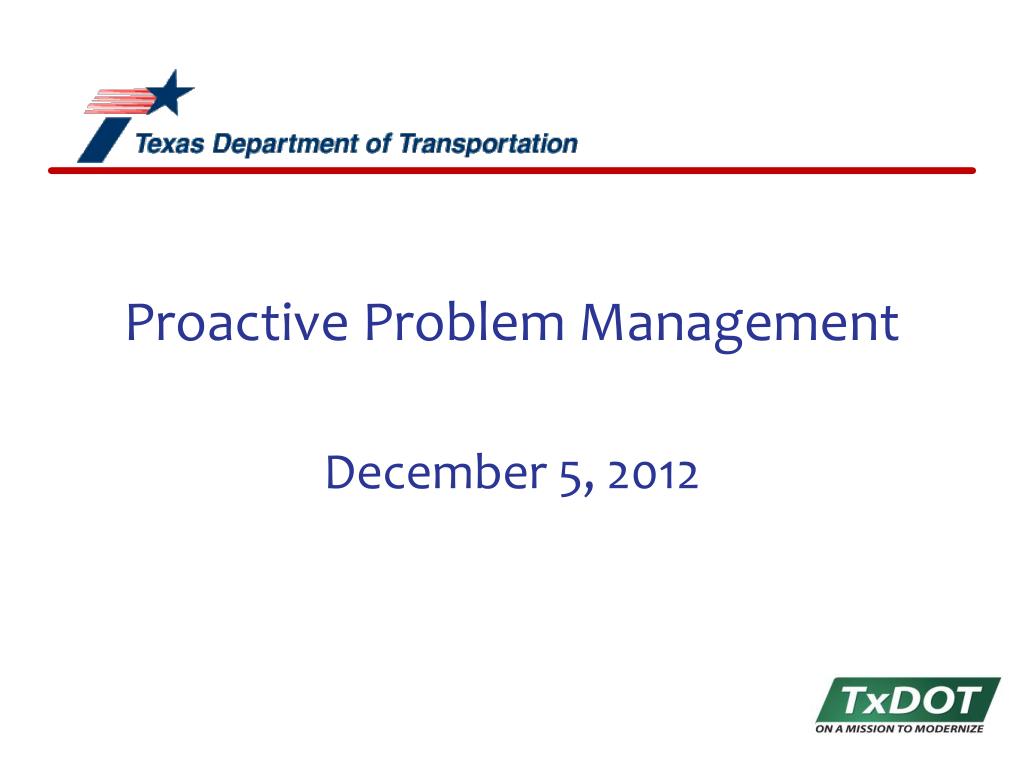 Texas Department of Transportation

Proactive Problem Management

December 5, 2012

TxDOT
ON A MISSION TO MODERNIZE